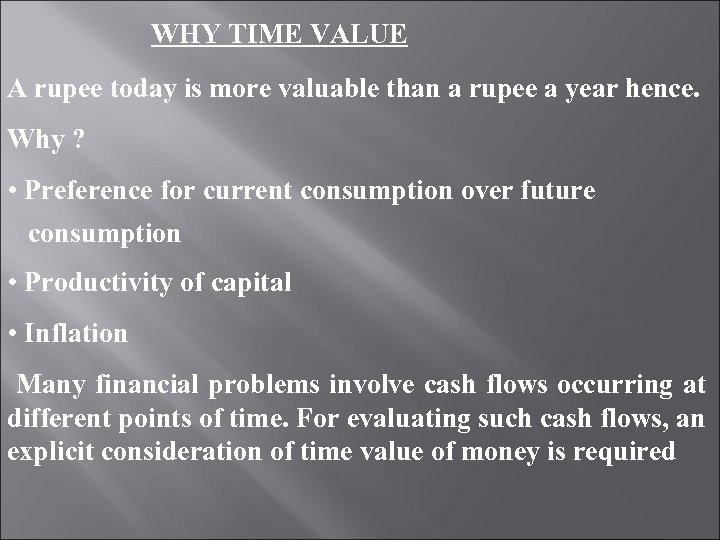 WHY TIME VALUE

A rupee today is more valuable than a rupee a year hence.

Why ?

• Preference for current consumption over future consumption

• Productivity of capital

• Inflation

Many financial problems involve cash flows occurring at different points of time. For evaluating such cash flows, an explicit consideration of time value of money is required